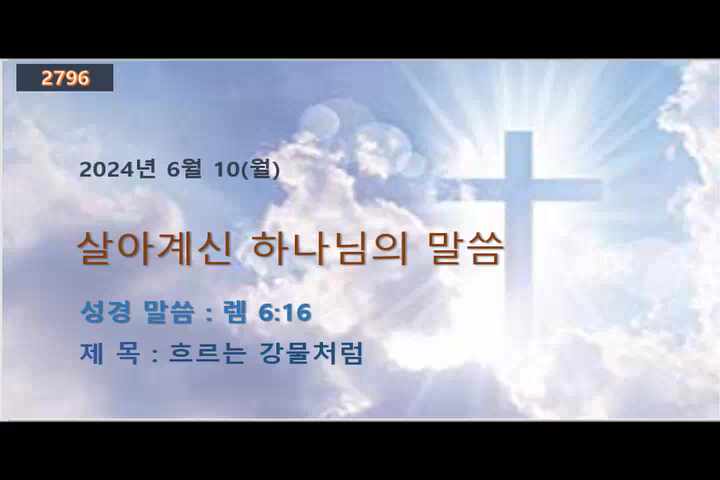 2796

2024년 6월 10(월)

살아계신 하나님의 말씀

성경 말씀 : 렘 6:16

제 목 : 흐르는 강물처럼